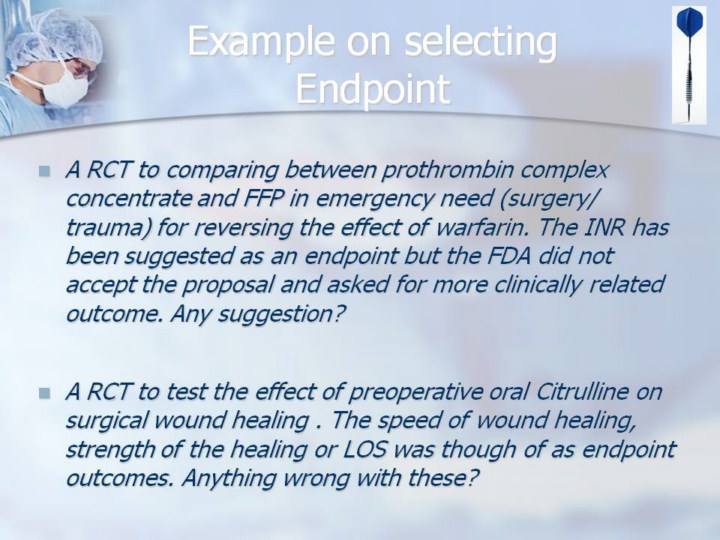 Example on selecting Endpoint

A RCT to comparing between prothrombin complex concentrate and FFP in emergency need (surgery/ trauma) for reversing the effect of warfarin. The INR has been suggested as an endpoint but the FDA did not accept the proposal and asked for more clinically related outcome. Any suggestion?

A RCT to test the effect of preoperative oral Citrulline on surgical wound healing . The speed of wound healing, strength of the healing or LOS was though of as endpoint outcomes. Anything wrong with these?